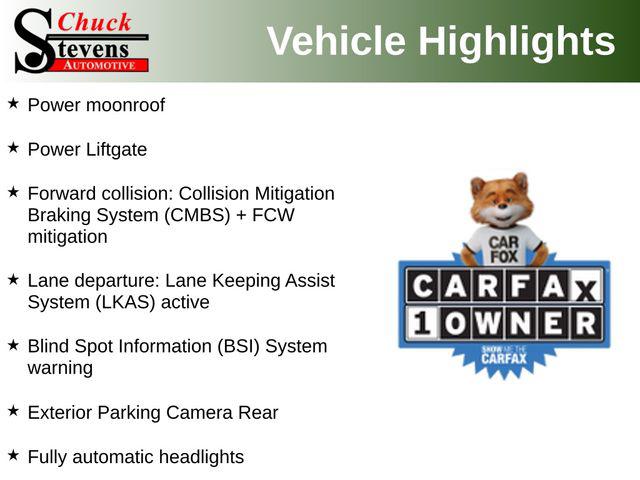 Chuck Stevens AUTOMOTIVE

Vehicle Highlights

★ Power moonroof

★ Power Liftgate

★ Forward collision: Collision Mitigation Braking System (CMBS) + FCW mitigation

★ Lane departure: Lane Keeping Assist System (LKAS) active

★ Blind Spot Information (BSI) System warning

★ Exterior Parking Camera Rear

★ Fully automatic headlights

CAR FOX

CARFAX 1 OWNER

SHOW ME THE CARFAX